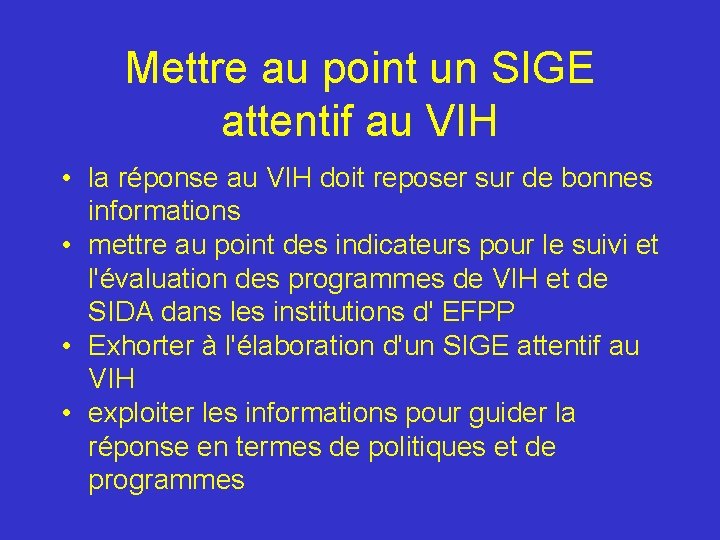 Mettre au point un SIGE attentif au VIH

• la réponse au VIH doit reposer sur de bonnes informations
• mettre au point des indicateurs pour le suivi et l'évaluation des programmes de VIH et de SIDA dans les institutions d' EFPP
• Exhorter à l'élaboration d'un SIGE attentif au VIH
• exploiter les informations pour guider la réponse en termes de politiques et de programmes